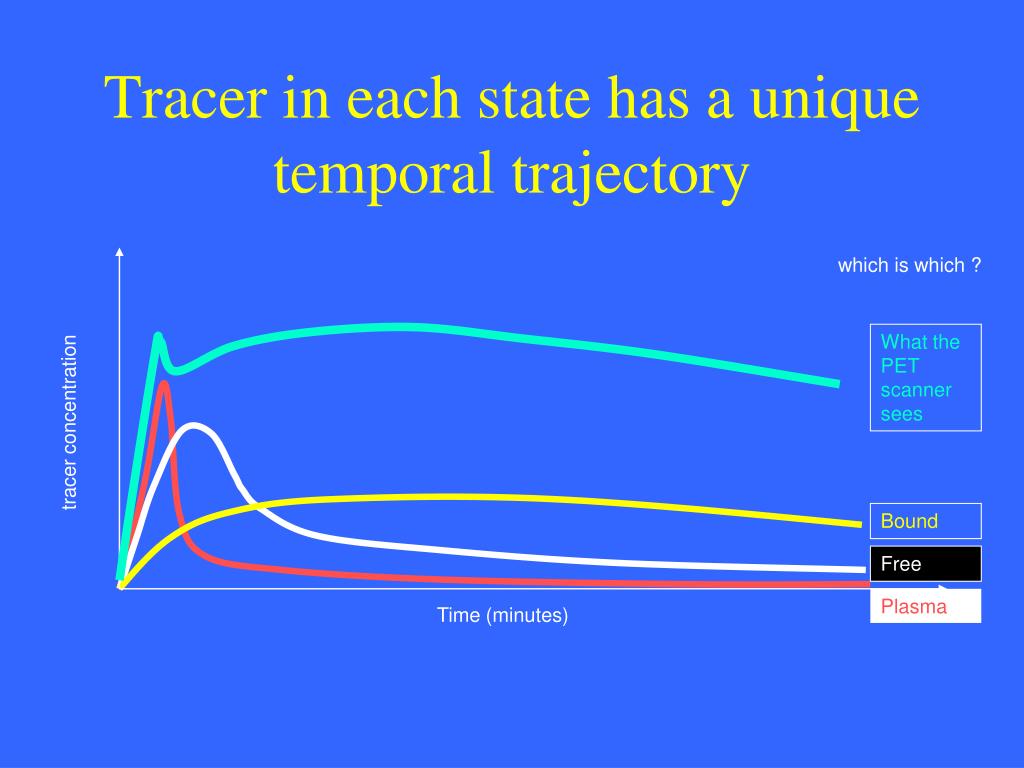 Tracer in each state has a unique temporal trajectory

which is which ?

tracer concentration

What the PET scanner sees

Bound

Free

Plasma

Time (minutes)